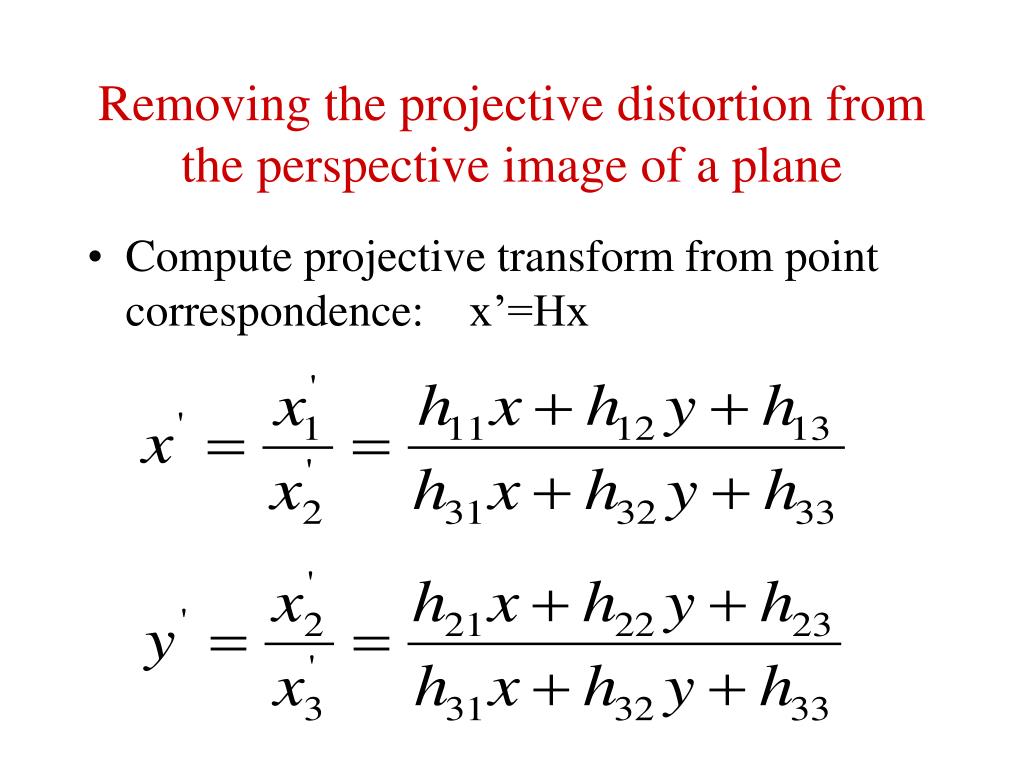 Removing the projective distortion from the perspective image of a plane

• Compute projective transform from point correspondence: x’=Hx

$x' = \frac{x_1'}{x_2'} = \frac{h_{11}x + h_{12}y + h_{13}}{h_{31}x + h_{32}y + h_{33}}$

$y' = \frac{x_2'}{x_3'} = \frac{h_{21}x + h_{22}y + h_{23}}{h_{31}x + h_{32}y + h_{33}}$